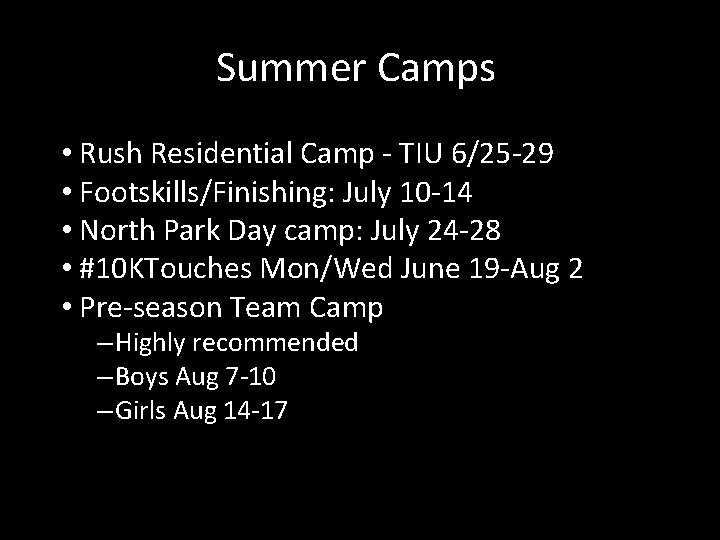 Summer Camps

• Rush Residential Camp - TIU 6/25-29
• Footskills/Finishing: July 10-14
• North Park Day camp: July 24-28
• #10KTouches Mon/Wed June 19-Aug 2
• Pre-season Team Camp
– Highly recommended
– Boys Aug 7-10
– Girls Aug 14-17